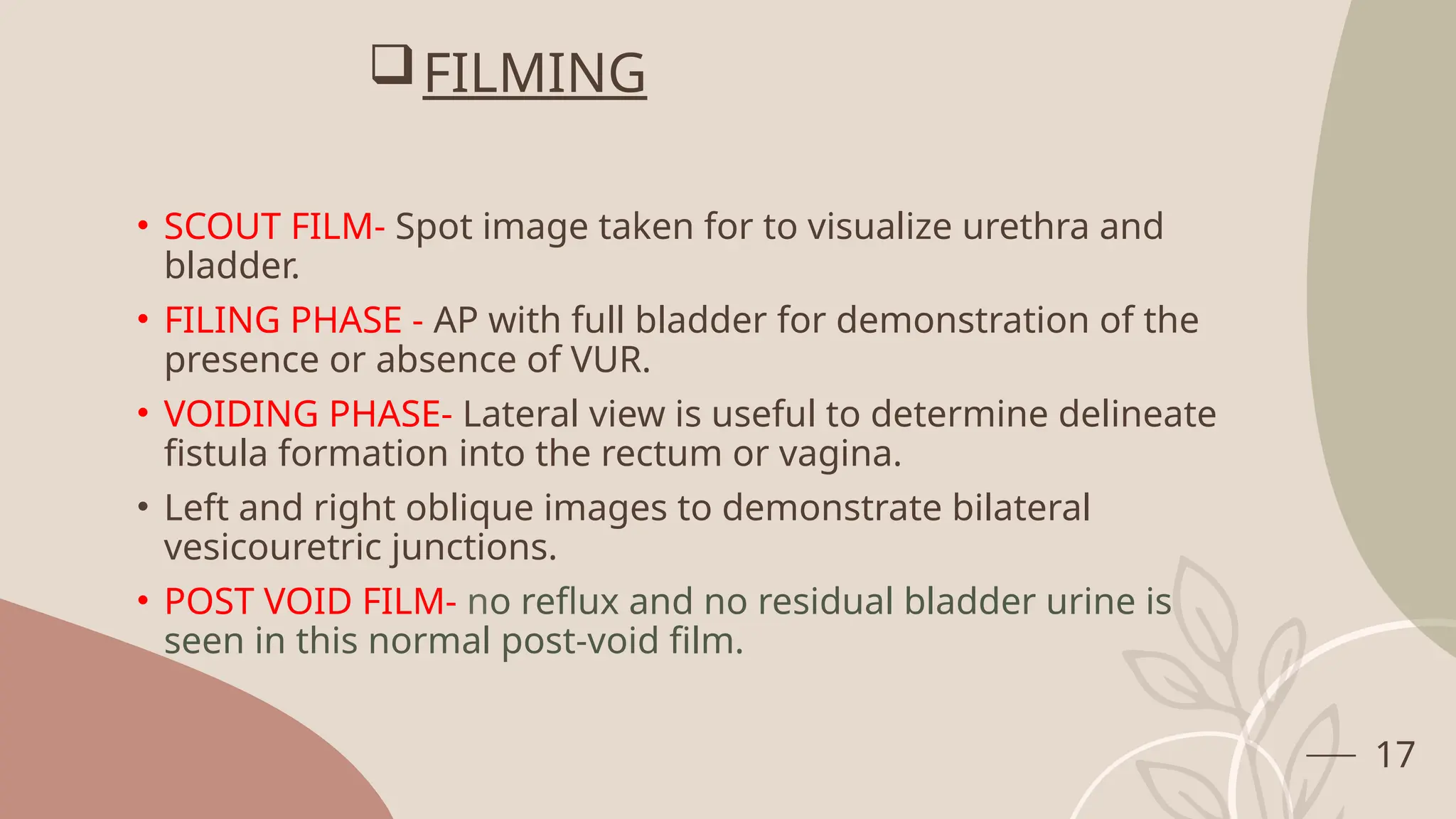 ❑ FILMING

• SCOUT FILM- Spot image taken for to visualize urethra and bladder.

• FILING PHASE - AP with full bladder for demonstration of the presence or absence of VUR.

• VOIDING PHASE- Lateral view is useful to determine delineate fistula formation into the rectum or vagina.

• Left and right oblique images to demonstrate bilateral vesicouretric junctions.

• POST VOID FILM- no reflux and no residual bladder urine is seen in this normal post-void film.

17